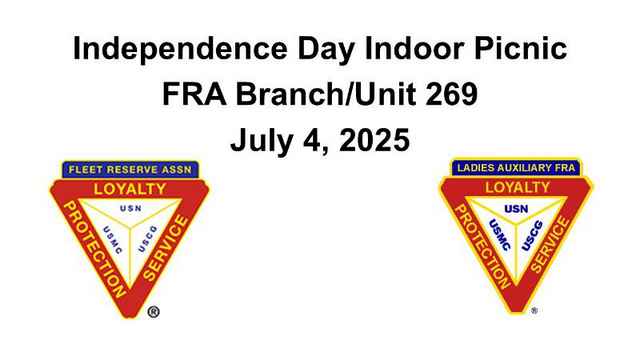 Independence Day Indoor Picnic
FRA Branch/Unit 269
July 4, 2025

FLEET RESERVE ASSN
LOYALTY
PROTECTION
SERVICE
USN
USMC
USCG
®

LADIES AUXILIARY FRA
LOYALTY
PROTECTION
SERVICE
USN
USMC
USCG
®